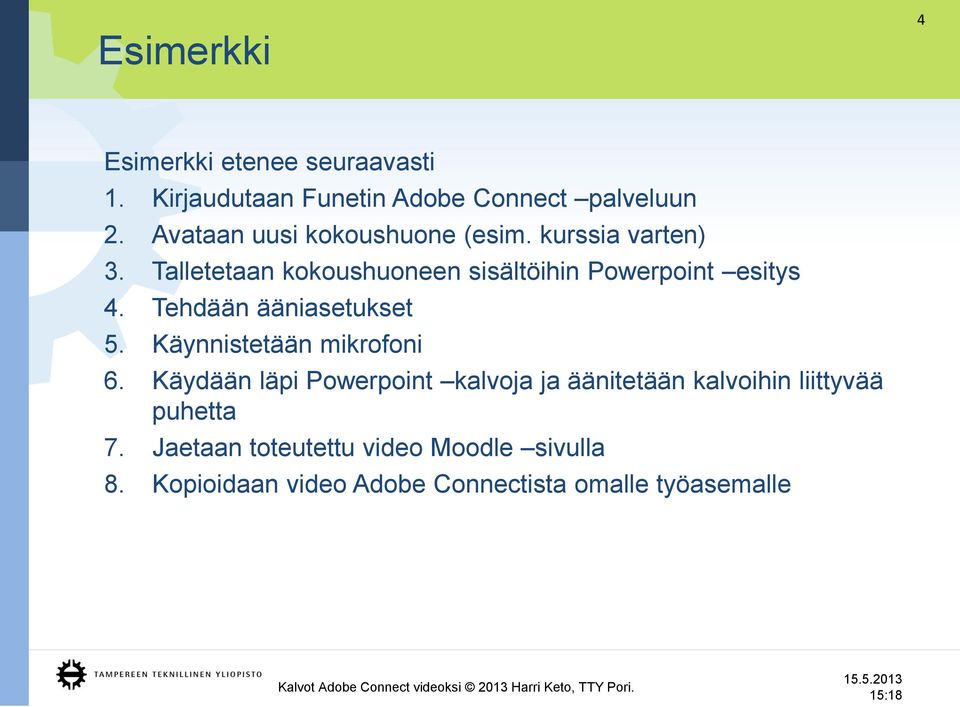 4

Esimerkki

Esimerkki etenee seuraavasti

1. Kirjaudutaan Funetin Adobe Connect –palveluun
2. Avataan uusi kokoushuone (esim. kurssia varten)
3. Talletetaan kokoushuoneen sisältöihin Powerpoint –esitys
4. Tehdään ääniasetukset
5. Käynnistetään mikrofoni
6. Käydään läpi Powerpoint –kalvoja ja äänitetään kalvoihin liittyvää puhetta
7. Jaetaan toteutettu video Moodle –sivulla
8. Kopioidaan video Adobe Connectista omalle työasemalle

TAMPEREEN TEKNILLINEN YLIOPISTO

Kalvot Adobe Connect videoksi © 2013 Harri Keto, TTY Pori.

15.5.2013
15:18